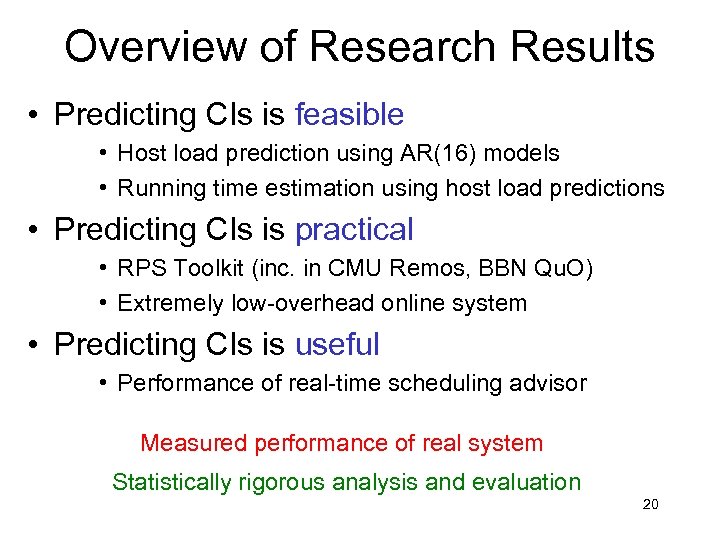 Overview of Research Results

• Predicting CIs is feasible
  • Host load prediction using AR(16) models
  • Running time estimation using host load predictions
• Predicting CIs is practical
  • RPS Toolkit (inc. in CMU Remos, BBN QuO)
  • Extremely low-overhead online system
• Predicting CIs is useful
  • Performance of real-time scheduling advisor

Measured performance of real system

Statistically rigorous analysis and evaluation

20